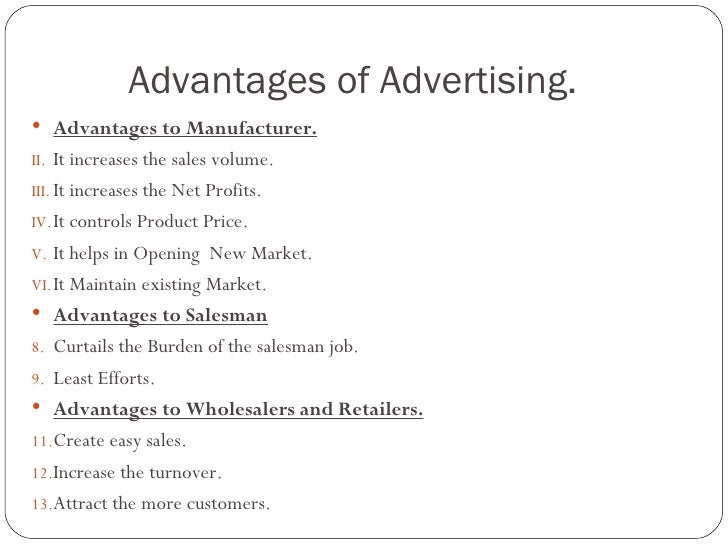 Advantages of Advertising.

• Advantages to Manufacturer.

II. It increases the sales volume.

III. It increases the Net Profits.

IV. It controls Product Price.

V. It helps in Opening New Market.

VI. It Maintain existing Market.

• Advantages to Salesman

8. Curtails the Burden of the salesman job.

9. Least Efforts.

• Advantages to Wholesalers and Retailers.

11. Create easy sales.

12. Increase the turnover.

13. Attract the more customers.